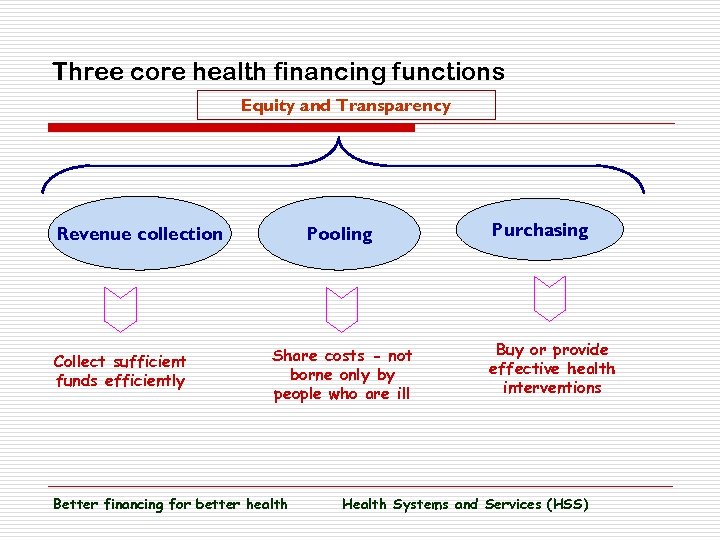 Three core health financing functions

Equity and Transparency

Revenue collection

Pooling

Purchasing

Collect sufficient funds efficiently

Share costs - not borne only by people who are ill

Buy or provide effective health interventions

Better financing for better health

Health Systems and Services (HSS)